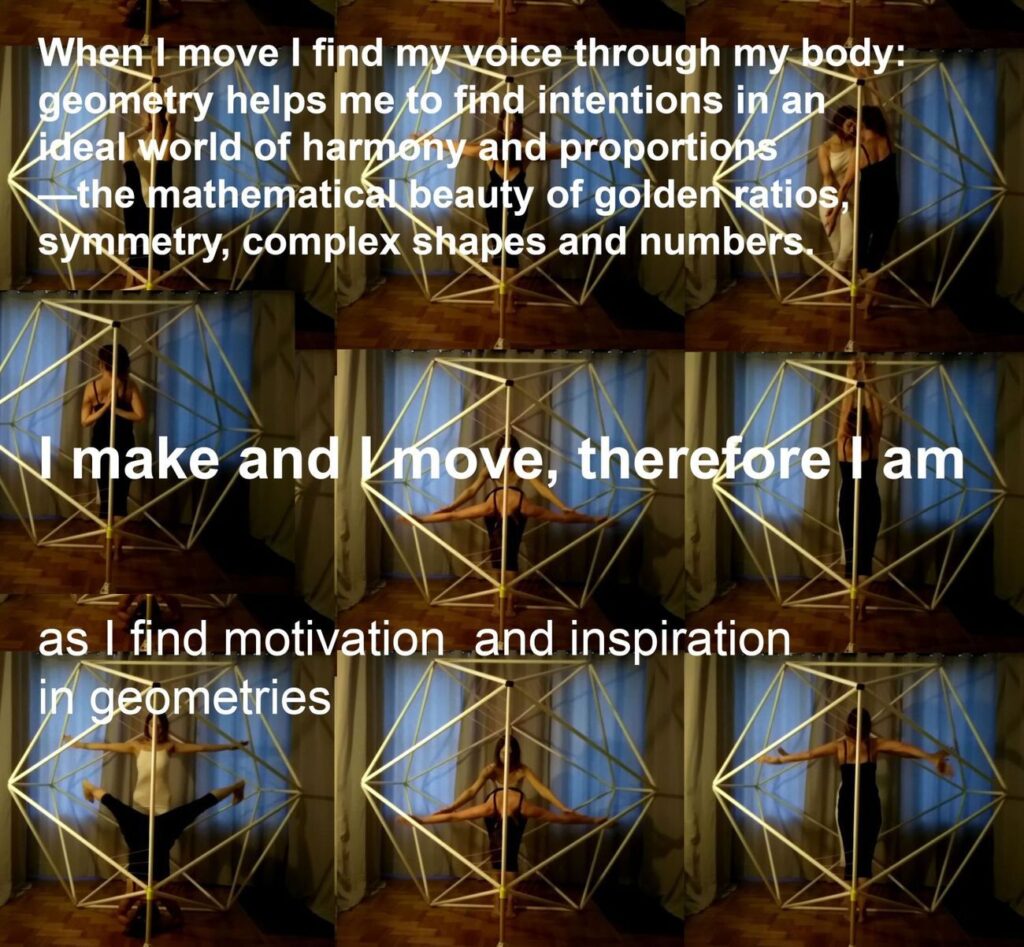 When I move I find my voice through my body: geometry helps me to find intentions in an ideal world of harmony and proportions —the mathematical beauty of golden ratios, symmetry, complex shapes and numbers.

I make and I move, therefore I am

as I find motivation  and inspiration in geometries